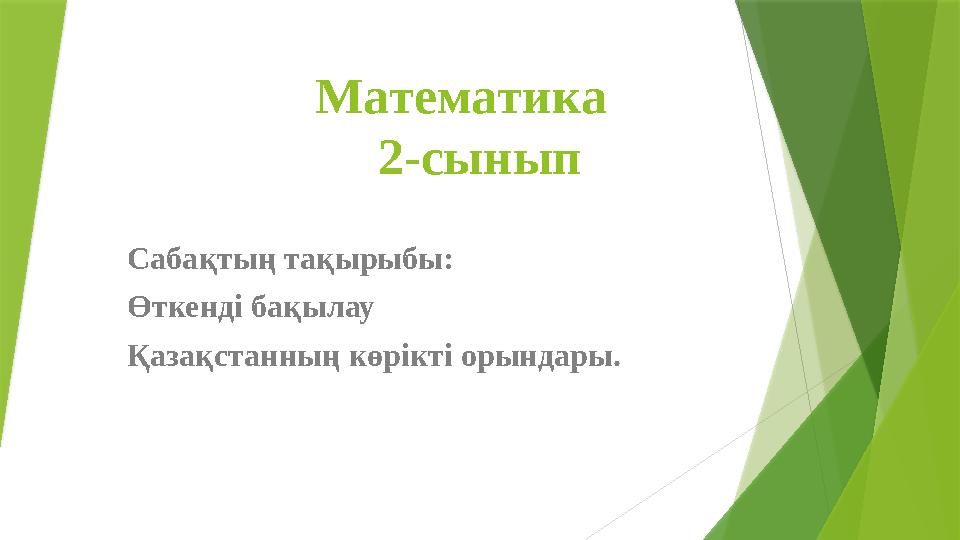 Математика
2-сынып

Сабақтың тақырыбы:
Өткенді бақылау
Қазақстанның көрікті орындары.